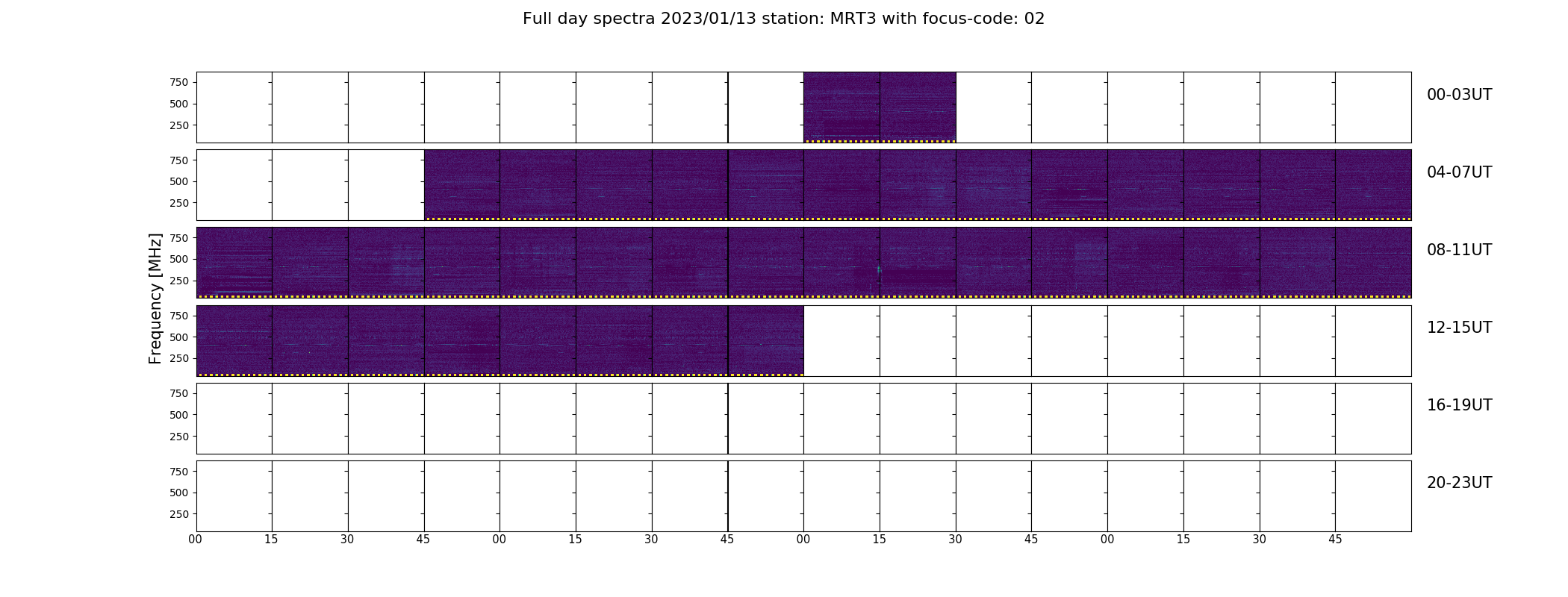 Full day spectra 2023/01/13 station: MRT3 with focus-code: 02

Frequency [MHz]

750
500
250
00-03UT

750
500
250
04-07UT

750
500
250
08-11UT

750
500
250
12-15UT

750
500
250
16-19UT

750
500
250
20-23UT

00 15 30 45 00 15 30 45 00 15 30 45 00 15 30 45